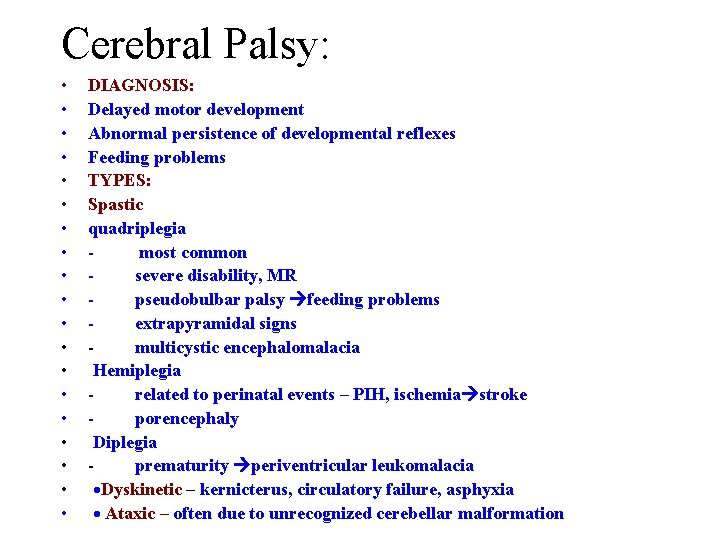 Cerebral Palsy:

• DIAGNOSIS:
• Delayed motor development
• Abnormal persistence of developmental reflexes
• Feeding problems
• TYPES:
• Spastic
• quadriplegia
• - most common
• - severe disability, MR
• - pseudobulbar palsy →feeding problems
• - extrapyramidal signs
• - multicystic encephalomalacia
• Hemiplegia
• - related to perinatal events – PIH, ischemia→stroke
• - porencephaly
• Diplegia
• - prematurity →periventricular leukomalacia
• •Dyskinetic – kernicterus, circulatory failure, asphyxia
• • Ataxic – often due to unrecognized cerebellar malformation